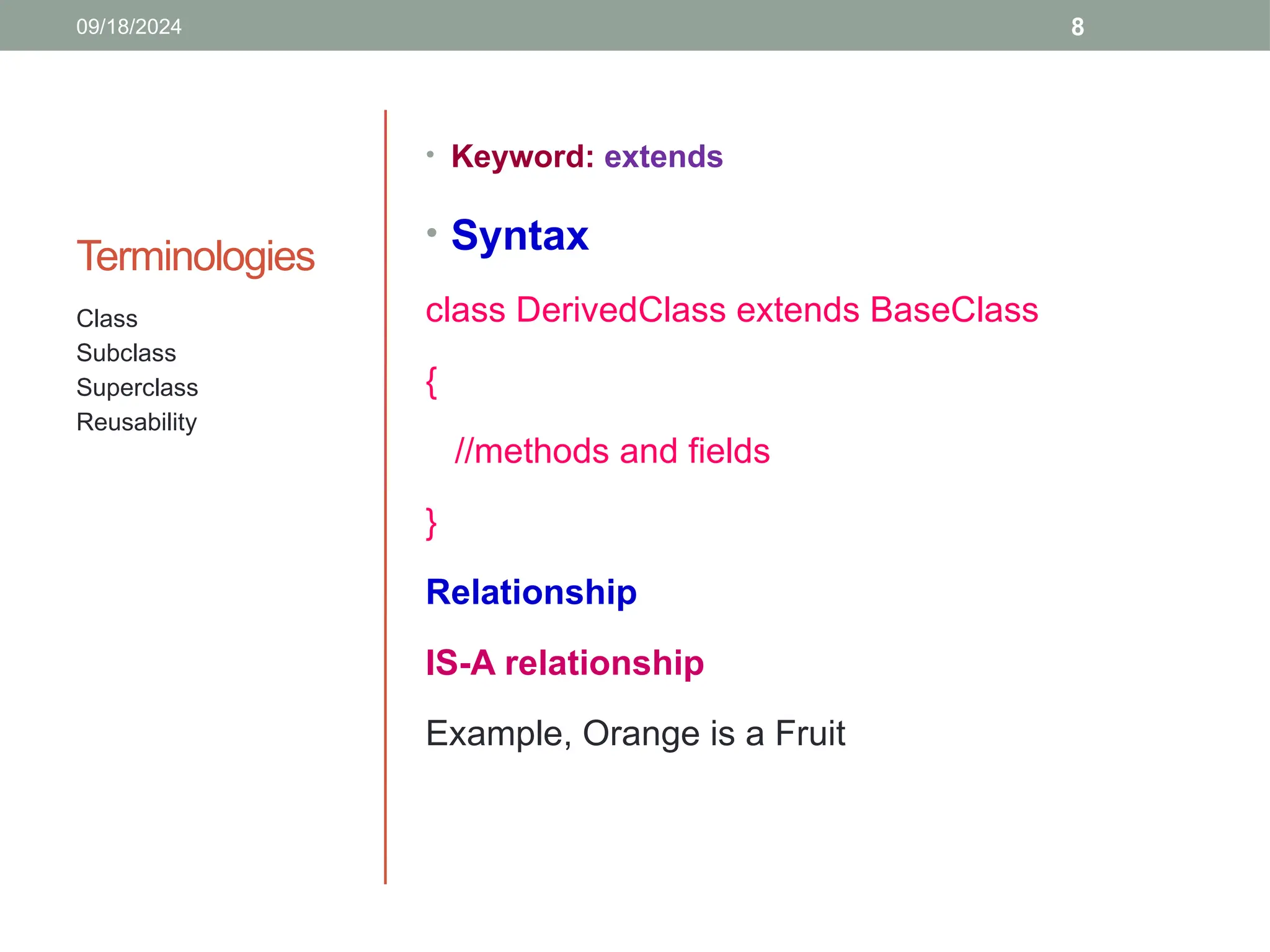 09/18/2024

8

Terminologies

Class
Subclass
Superclass
Reusability

• Keyword: extends

• Syntax

class DerivedClass extends BaseClass

{

//methods and fields

}

Relationship

IS-A relationship

Example, Orange is a Fruit